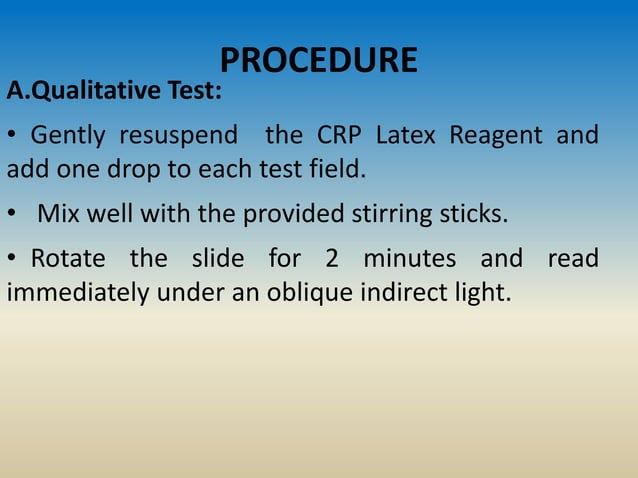 PROCEDURE

A.Qualitative Test:

• Gently resuspend the CRP Latex Reagent and add one drop to each test field.

• Mix well with the provided stirring sticks.

• Rotate the slide for 2 minutes and read immediately under an oblique indirect light.